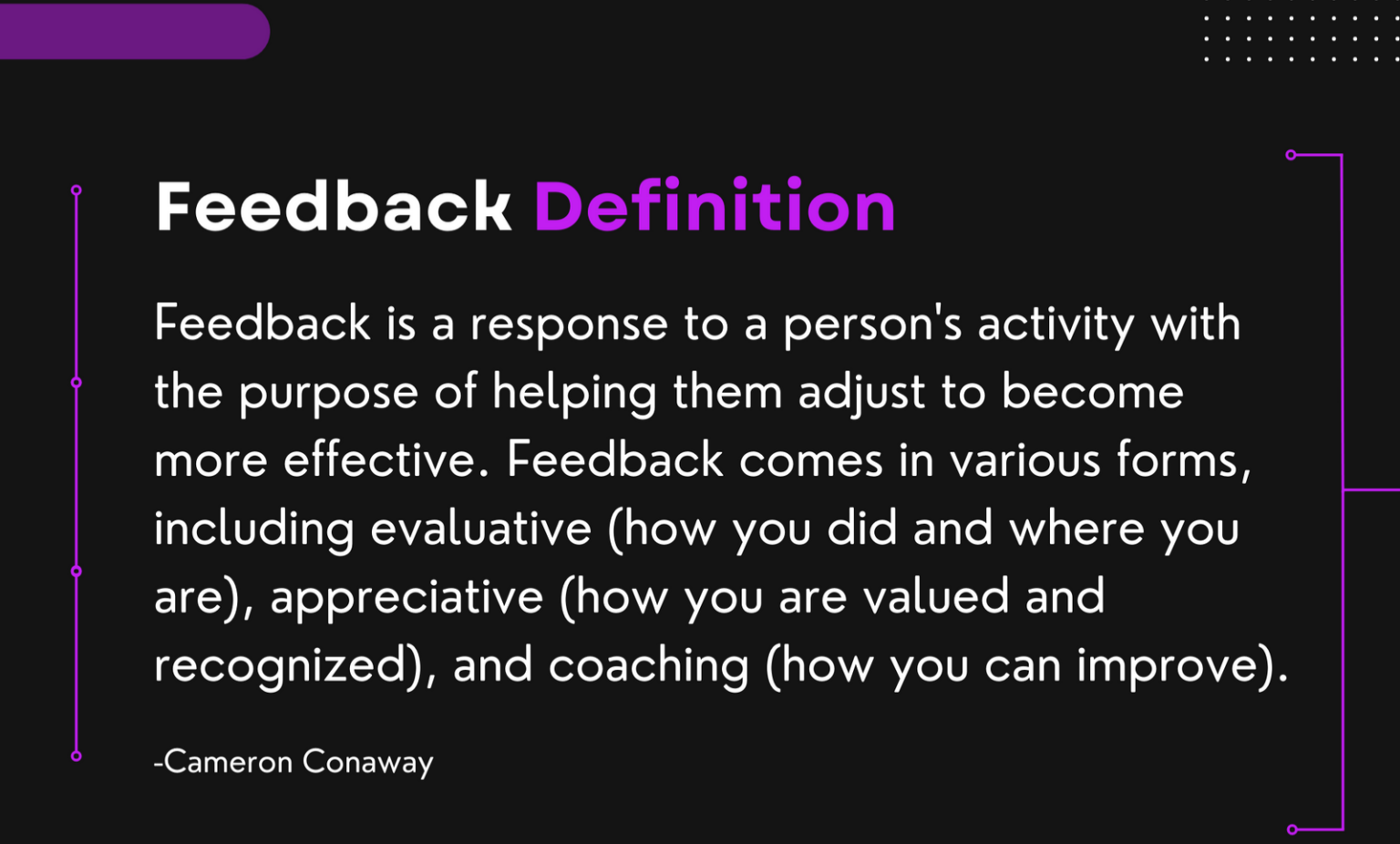 Feedback Definition

Feedback is a response to a person's activity with the purpose of helping them adjust to become more effective. Feedback comes in various forms, including evaluative (how you did and where you are), appreciative (how you are valued and recognized), and coaching (how you can improve).

-Cameron Conaway